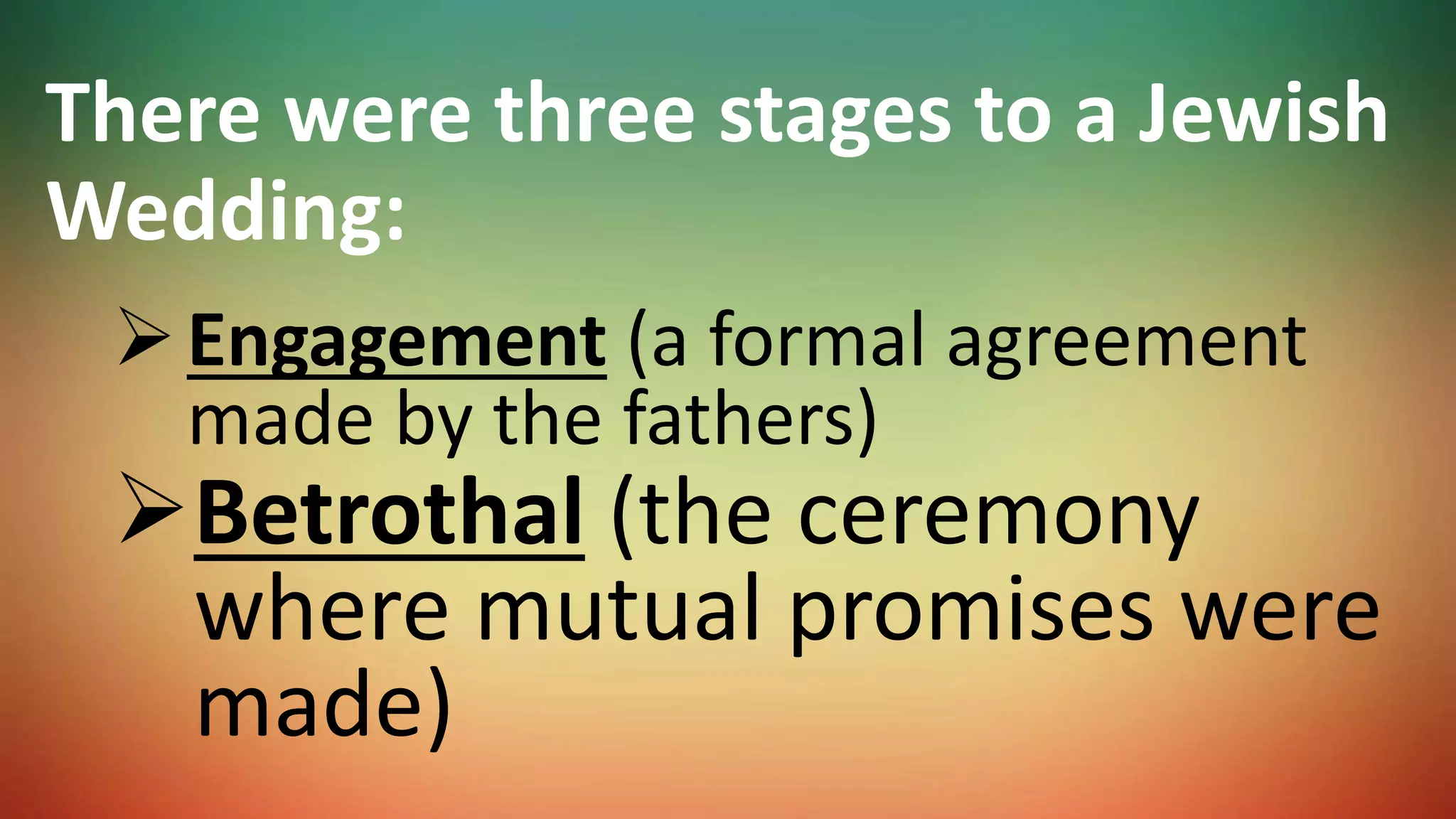 There were three stages to a Jewish Wedding:

➢ Engagement (a formal agreement made by the fathers)

➢ Betrothal (the ceremony where mutual promises were made)